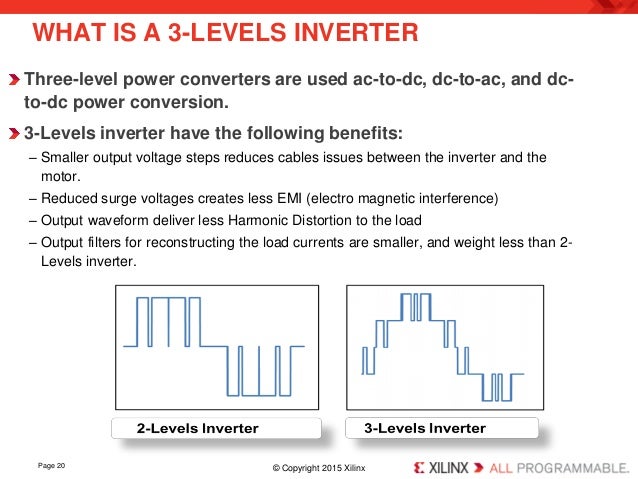 WHAT IS A 3-LEVELS INVERTER

Three-level power converters are used ac-to-dc, dc-to-ac, and dc-to-dc power conversion.

3-Levels inverter have the following benefits:

– Smaller output voltage steps reduces cables issues between the inverter and the motor.

– Reduced surge voltages creates less EMI (electro magnetic interference)

– Output waveform deliver less Harmonic Distortion to the load

– Output filters for reconstructing the load currents are smaller, and weight less than 2-Levels inverter.

2-Levels Inverter

3-Levels Inverter

Page 20

© Copyright 2015 Xilinx

XILINX ALL PROGRAMMABLE.